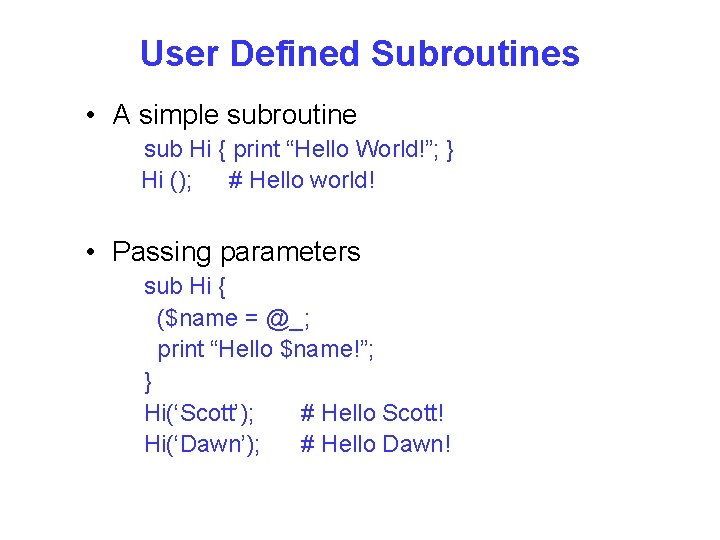 User Defined Subroutines

• A simple subroutine

sub Hi { print “Hello World!”; }
Hi (); # Hello world!

• Passing parameters

sub Hi {
($name = @_;
print “Hello $name!”;
}
Hi(‘Scott’); # Hello Scott!
Hi(‘Dawn’); # Hello Dawn!